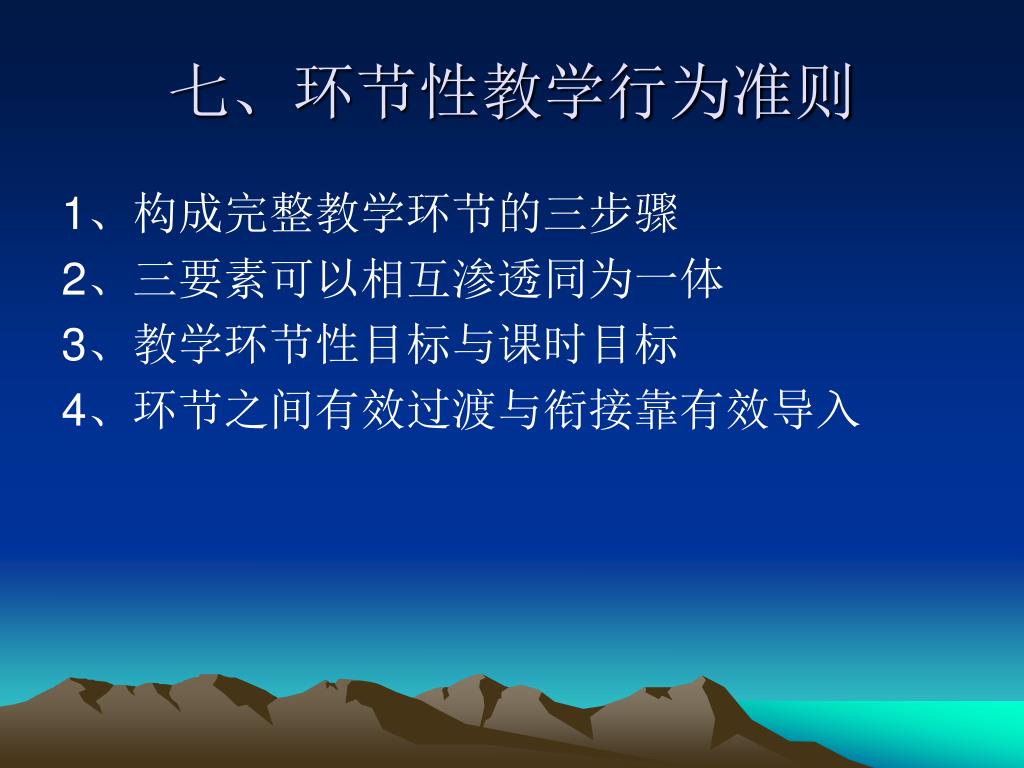 七、环节性教学行为准则

1、构成完整教学环节的三步骤
2、三要素可以相互渗透同为一体
3、教学环节性目标与课时目标
4、环节之间有效过渡与衔接靠有效导入